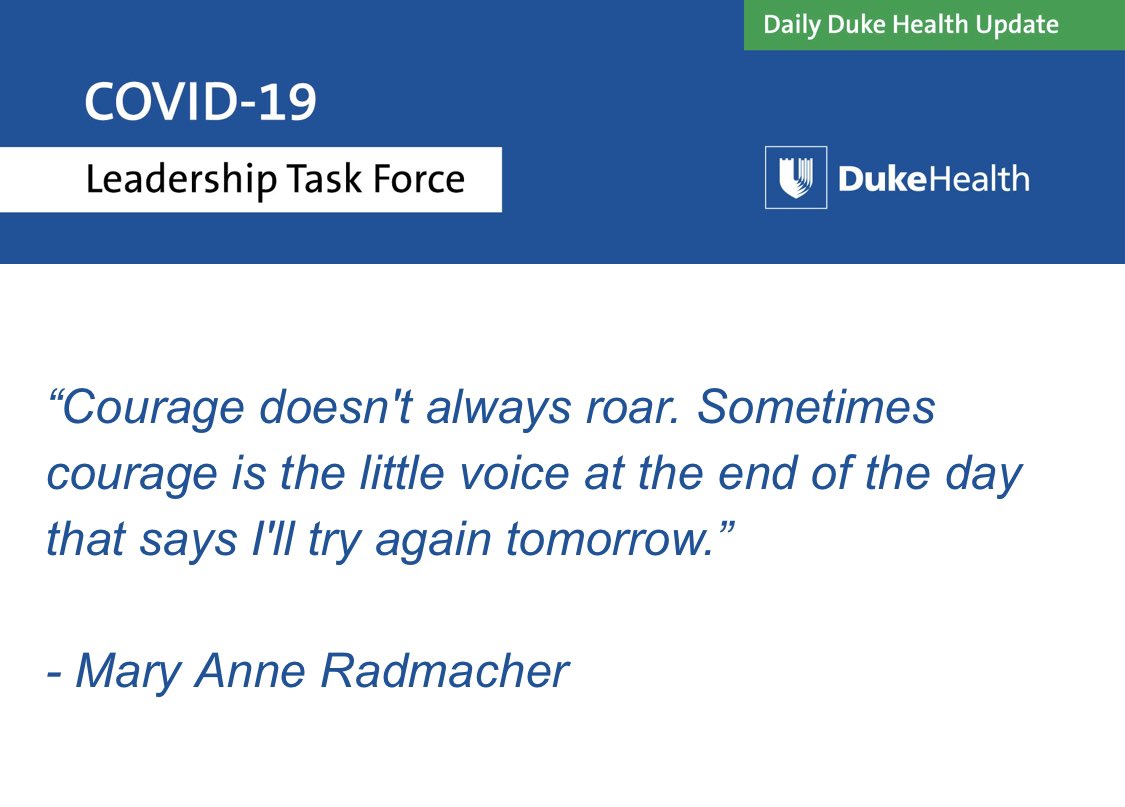 Daily Duke Health Update

COVID-19

Leadership Task Force

DukeHealth

“Courage doesn't always roar. Sometimes courage is the little voice at the end of the day that says I'll try again tomorrow.”

- Mary Anne Radmacher